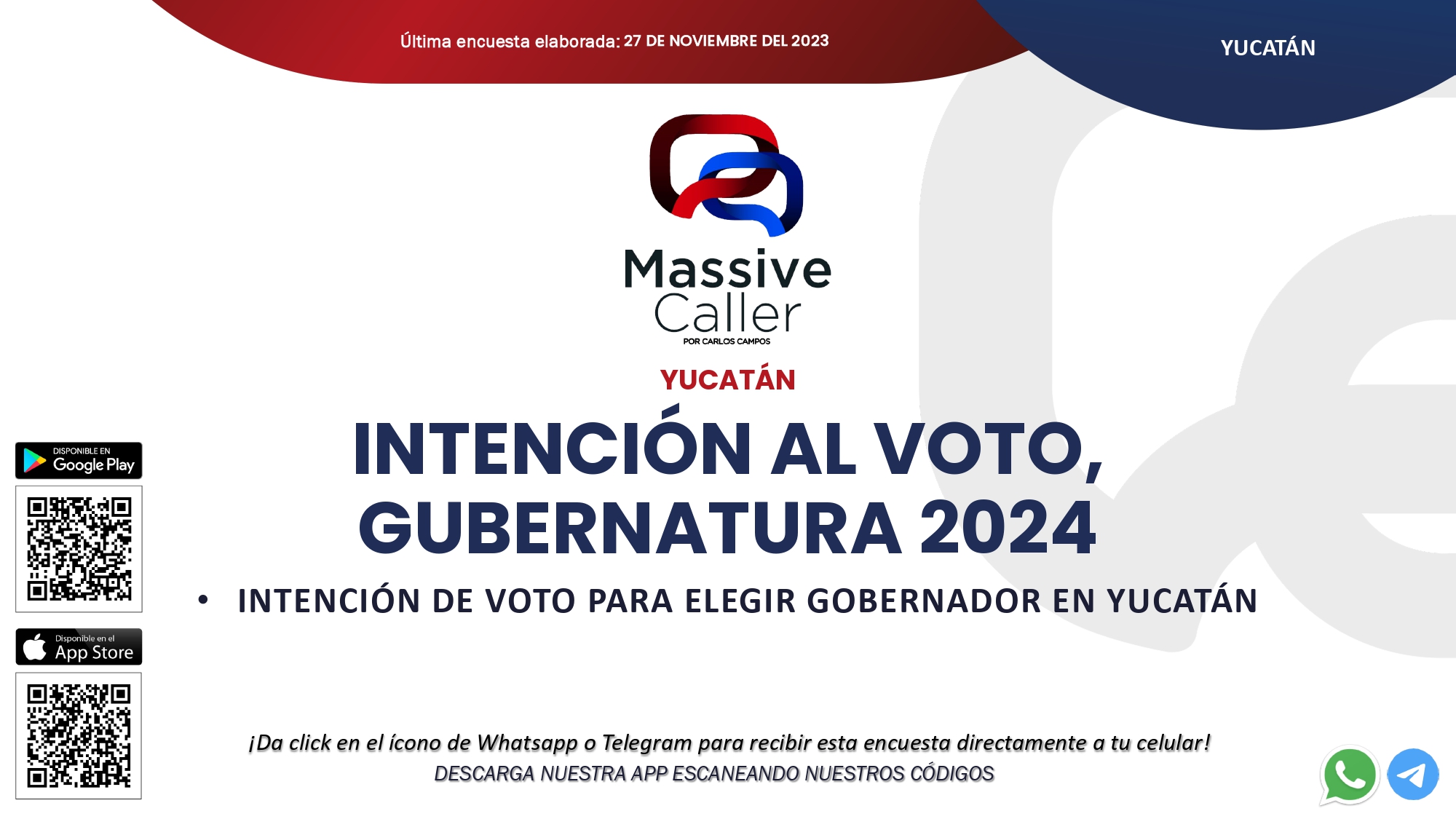 Última encuesta elaborada: 27 DE NOVIEMBRE DEL 2023

YUCATÁN

Massive Caller
POR CARLOS CAMPOS

YUCATÁN

INTENCIÓN AL VOTO, GUBERNATURA 2024

• INTENCIÓN DE VOTO PARA ELEGIR GOBERNADOR EN YUCATÁN

DISPONIBLE EN Google Play

Disponible en el App Store

¡Da click en el ícono de Whatsapp o Telegram para recibir esta encuesta directamente a tu celular!
DESCARGA NUESTRA APP ESCANEANDO NUESTROS CÓDIGOS